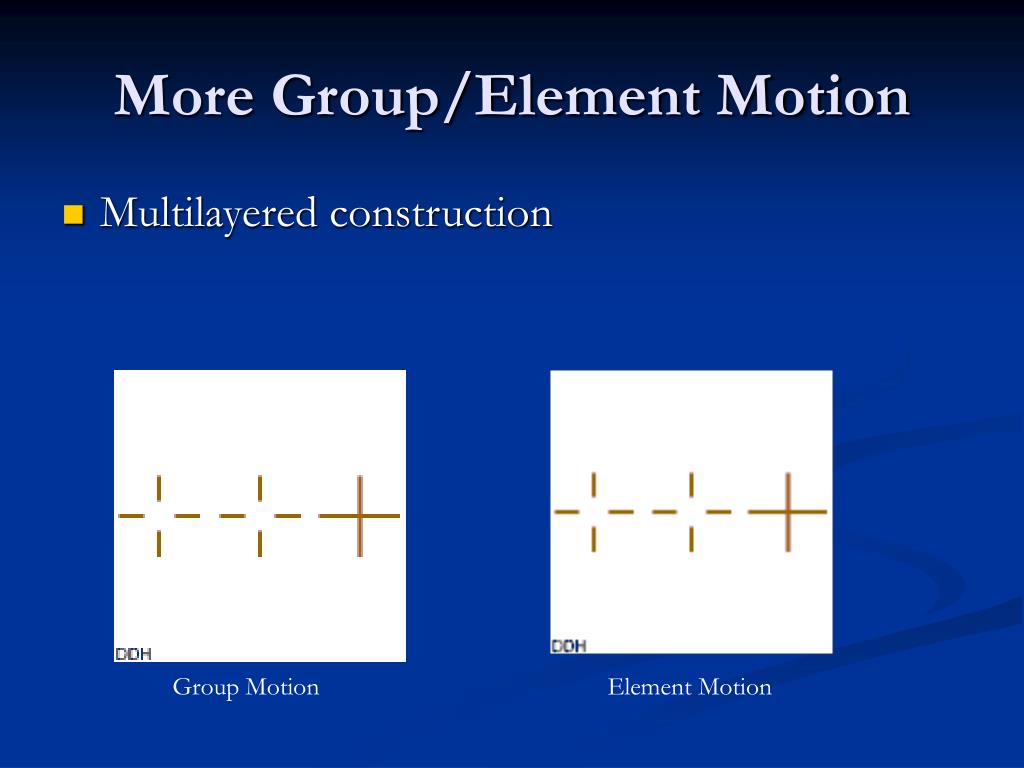 More Group/Element Motion

Multilayered construction

DDH

Group Motion

DDH

Element Motion